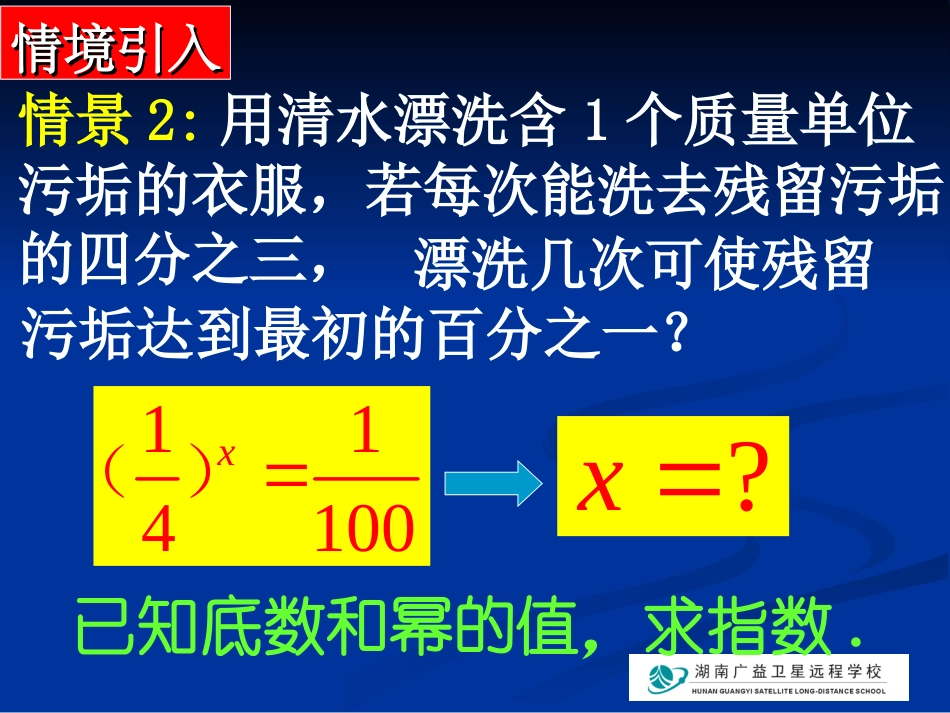 情境引入

情景 2: 用清水漂洗含 1 个质量单位污垢的衣服，若每次能洗去残留污垢的四分之三，　漂洗几次可使残留污垢达到最初的百分之一？

$(\frac{1}{4})^x = \frac{1}{100}$

$x = ?$

已知底数和幂的值，求指数．

湖南广益卫星远程学校
HUNAN GUANGYI SATELLITE LONG-DISTANCE SCHOOL